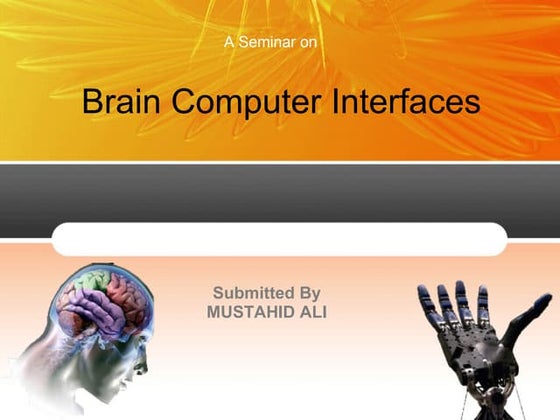 A Seminar on

Brain Computer Interfaces

Submitted By
MUSTAHID ALI